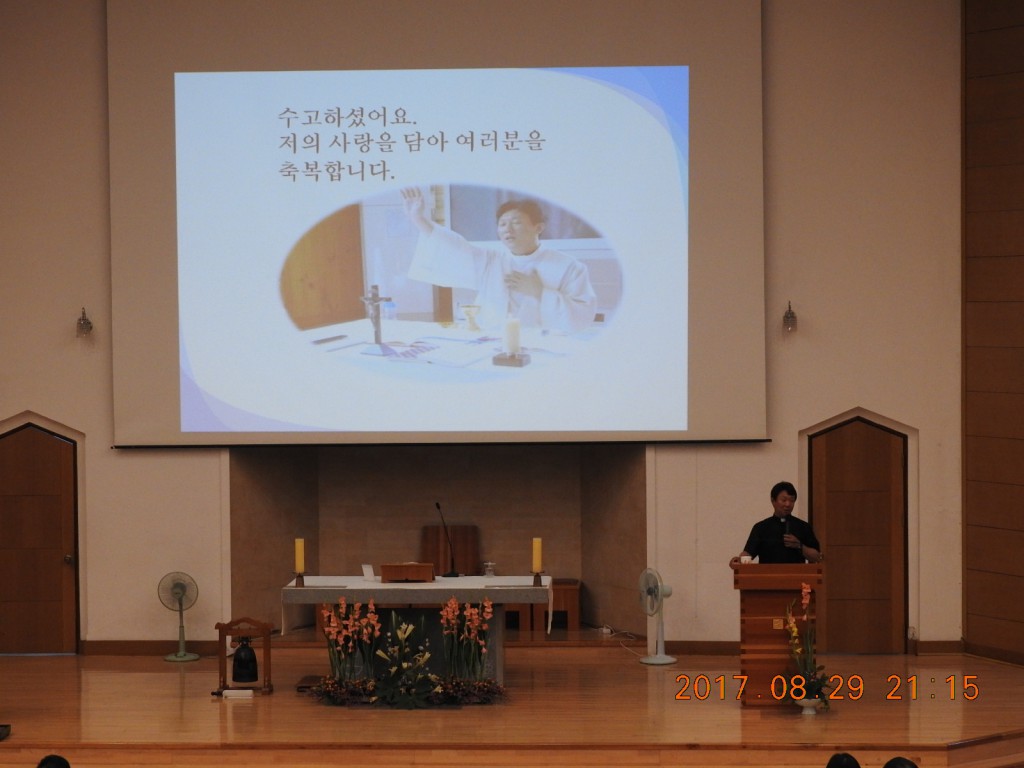 수고하셨어요.
저의 사랑을 담아 여러분을
축복합니다.

2017.08.29 21:15